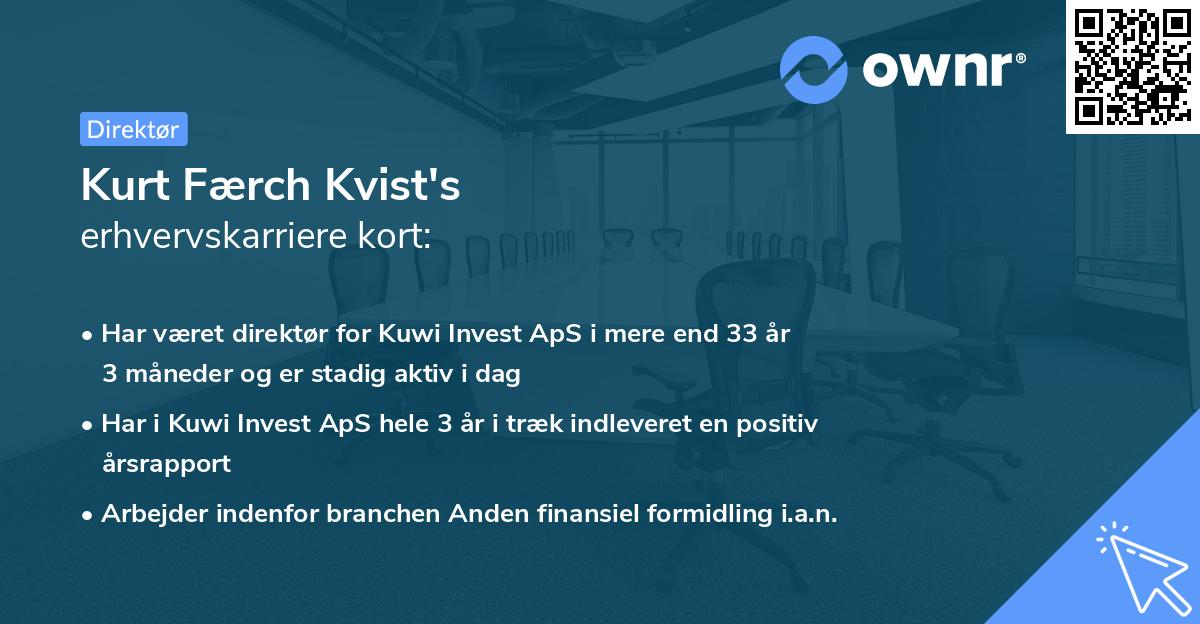 ownr®

Direktør

Kurt Færch Kvist's
erhvervskarriere kort:

• Har været direktør for Kuwi Invest ApS i mere end 33 år 3 måneder og er stadig aktiv i dag

• Har i Kuwi Invest ApS hele 3 år i træk indleveret en positiv årsrapport

• Arbejder indenfor branchen Anden finansiel formidling i.a.n.